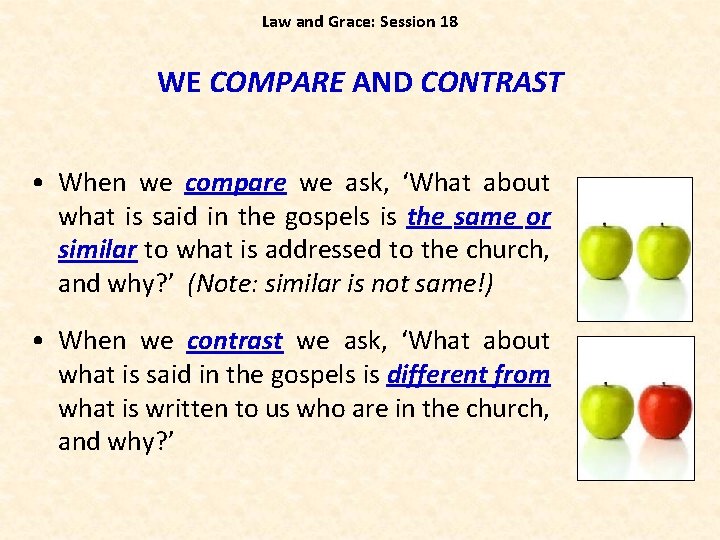 Law and Grace: Session 18

WE COMPARE AND CONTRAST

• When we compare we ask, 'What about what is said in the gospels is the same or similar to what is addressed to the church, and why?' (Note: similar is not same!)

• When we contrast we ask, 'What about what is said in the gospels is different from what is written to us who are in the church, and why?'